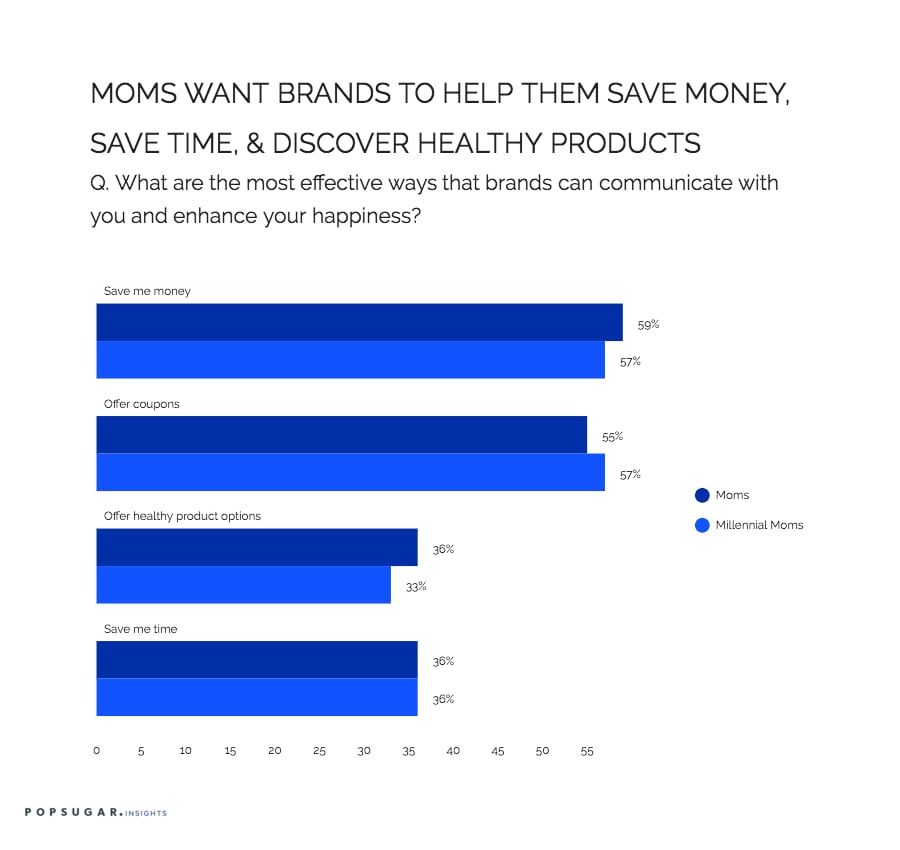 MOMS WANT BRANDS TO HELP THEM SAVE MONEY, SAVE TIME, & DISCOVER HEALTHY PRODUCTS

Q. What are the most effective ways that brands can communicate with you and enhance your happiness?

Save me money
59%
57%

Offer coupons
55%
57%

Offer healthy product options
36%
33%

Save me time
36%
36%

Moms
Millennial Moms

0 5 10 15 20 25 30 35 40 45 50 55

POPSUGAR. INSIGHTS